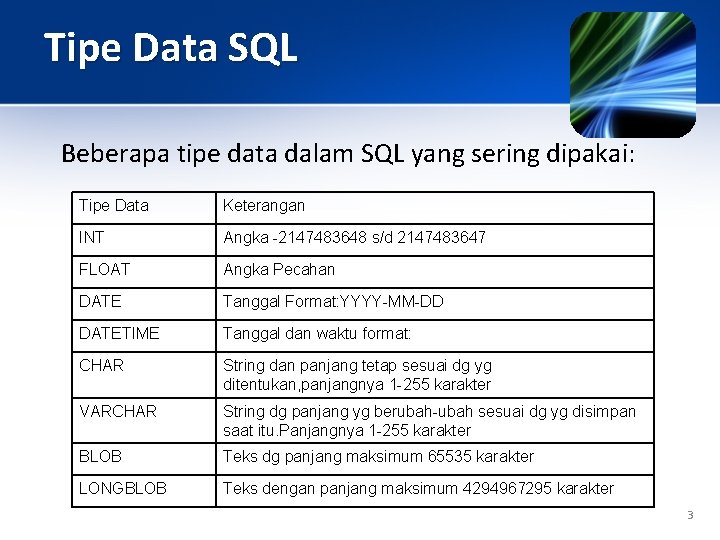 Tipe Data SQL

Beberapa tipe data dalam SQL yang sering dipakai:

| Tipe Data | Keterangan |
|---|---|
| INT | Angka -2147483648 s/d 2147483647 |
| FLOAT | Angka Pecahan |
| DATE | Tanggal Format:YYYY-MM-DD |
| DATETIME | Tanggal dan waktu format: |
| CHAR | String dan panjang tetap sesuai dg yg ditentukan,panjangnya 1-255 karakter |
| VARCHAR | String dg panjang yg berubah-ubah sesuai dg yg disimpan saat itu.Panjangnya 1-255 karakter |
| BLOB | Teks dg panjang maksimum 65535 karakter |
| LONGBLOB | Teks dengan panjang maksimum 4294967295 karakter |

3